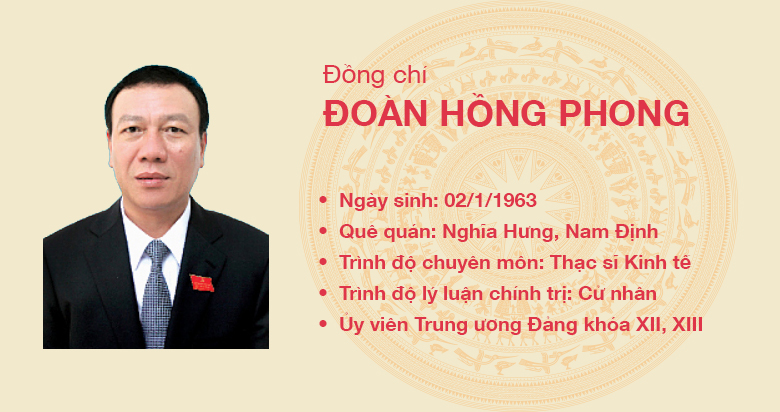 Đồng chí
ĐOÀN HỒNG PHONG

• Ngày sinh: 02/1/1963
• Quê quán: Nghĩa Hưng, Nam Định
• Trình độ chuyên môn: Thạc sĩ Kinh tế
• Trình độ lý luận chính trị: Cử nhân
• Ủy viên Trung ương Đảng khóa XII, XIII